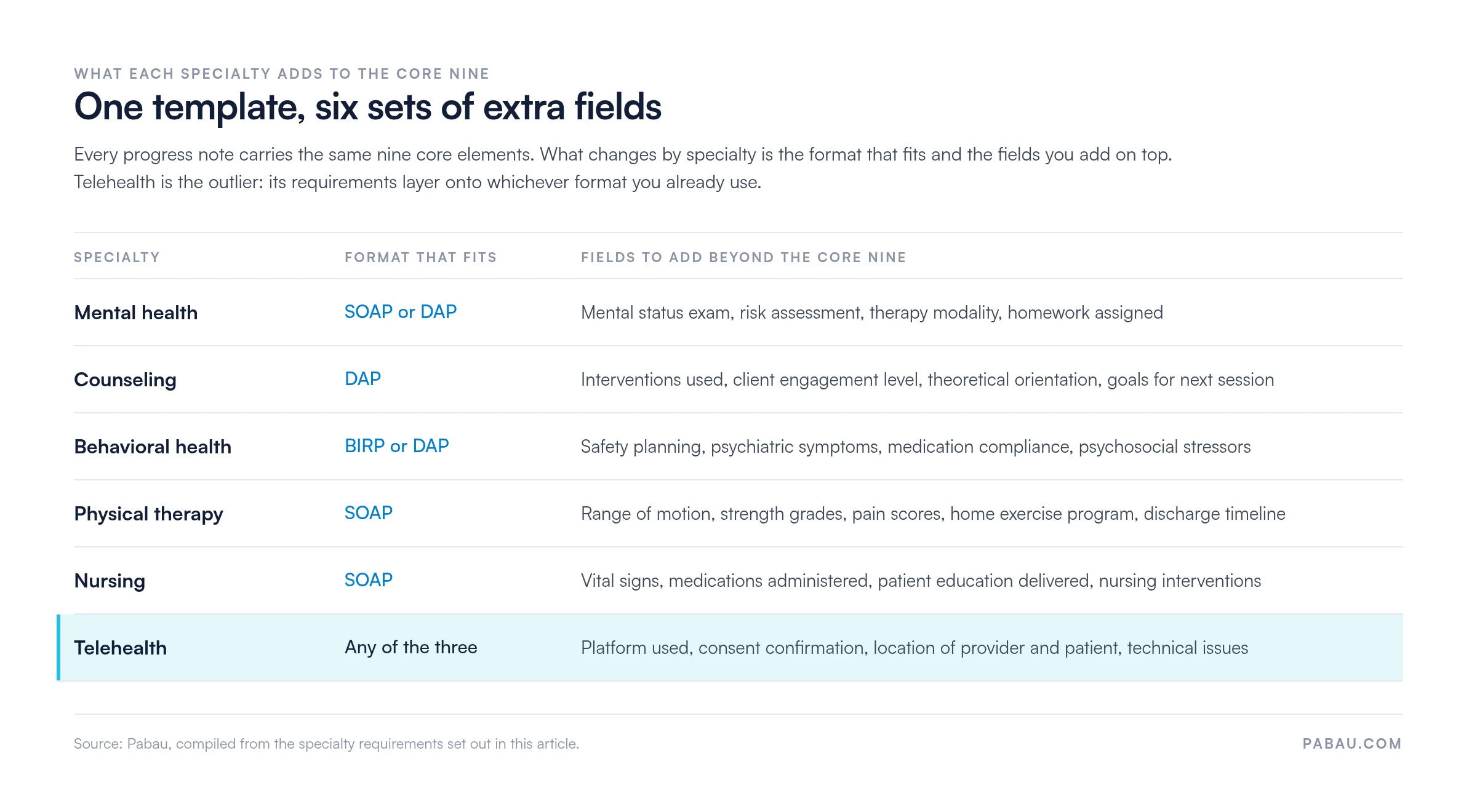 WHAT EACH SPECIALTY ADDS TO THE CORE NINE

One template, six sets of extra fields

Every progress note carries the same nine core elements. What changes by specialty is the format that fits and the fields you add on top. Telehealth is the outlier: its requirements layer onto whichever format you already use.

| SPECIALTY | FORMAT THAT FITS | FIELDS TO ADD BEYOND THE CORE NINE |
|---|---|---|
| Mental health | SOAP or DAP | Mental status exam, risk assessment, therapy modality, homework assigned |
| Counseling | DAP | Interventions used, client engagement level, theoretical orientation, goals for next session |
| Behavioral health | BIRP or DAP | Safety planning, psychiatric symptoms, medication compliance, psychosocial stressors |
| Physical therapy | SOAP | Range of motion, strength grades, pain scores, home exercise program, discharge timeline |
| Nursing | SOAP | Vital signs, medications administered, patient education delivered, nursing interventions |
| Telehealth | Any of the three | Platform used, consent confirmation, location of provider and patient, technical issues |

Source: Pabau, compiled from the specialty requirements set out in this article.

PABAU.COM